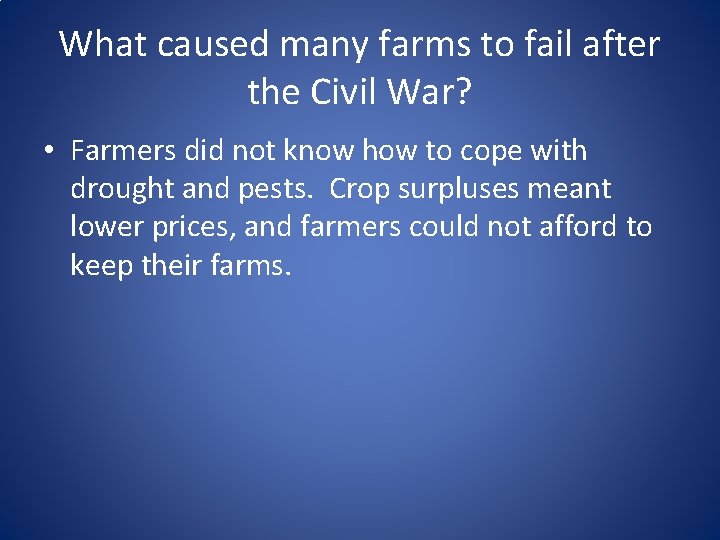 What caused many farms to fail after the Civil War?

• Farmers did not know how to cope with drought and pests. Crop surpluses meant lower prices, and farmers could not afford to keep their farms.